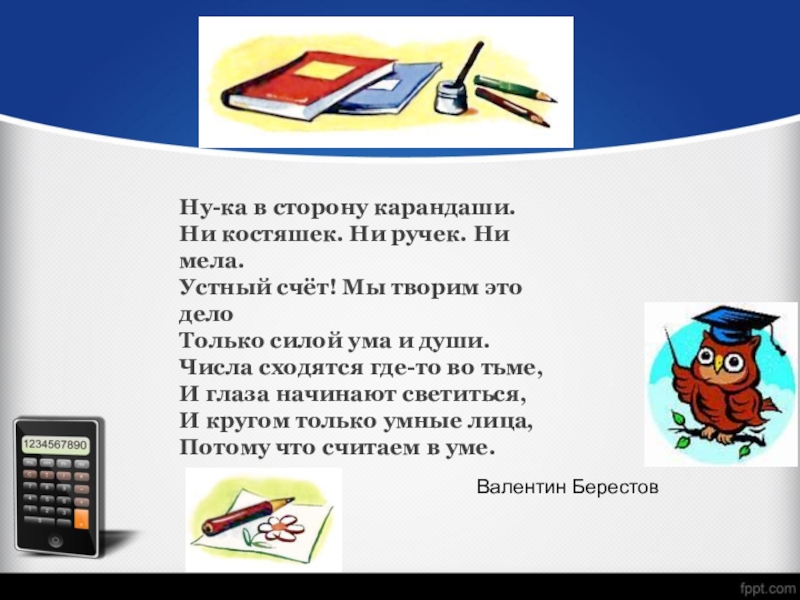 Ну-ка в сторону карандаши.
Ни костяшек. Ни ручек. Ни мела.
Устный счёт! Мы творим это дело
Только силой ума и души.
Числа сходятся где-то во тьме,
И глаза начинают светиться,
И кругом только умные лица,
Потому что считаем в уме.

Валентин Берестов

1234567890

fppt.com